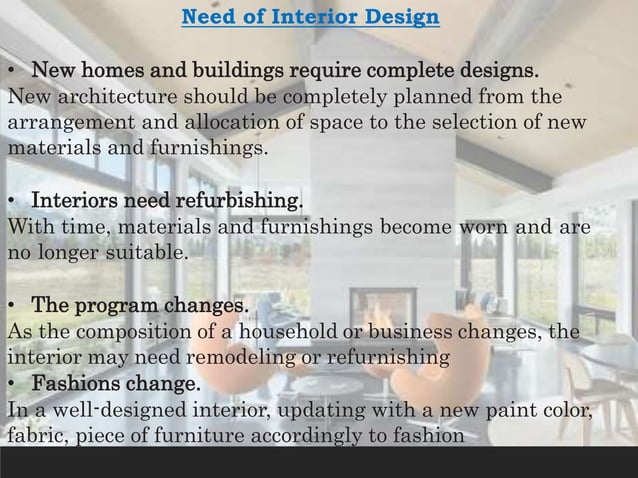 Need of Interior Design

• New homes and buildings require complete designs.
New architecture should be completely planned from the arrangement and allocation of space to the selection of new materials and furnishings.

• Interiors need refurbishing.
With time, materials and furnishings become worn and are no longer suitable.

• The program changes.
As the composition of a household or business changes, the interior may need remodeling or refurnishing
• Fashions change.
In a well-designed interior, updating with a new paint color, fabric, piece of furniture accordingly to fashion